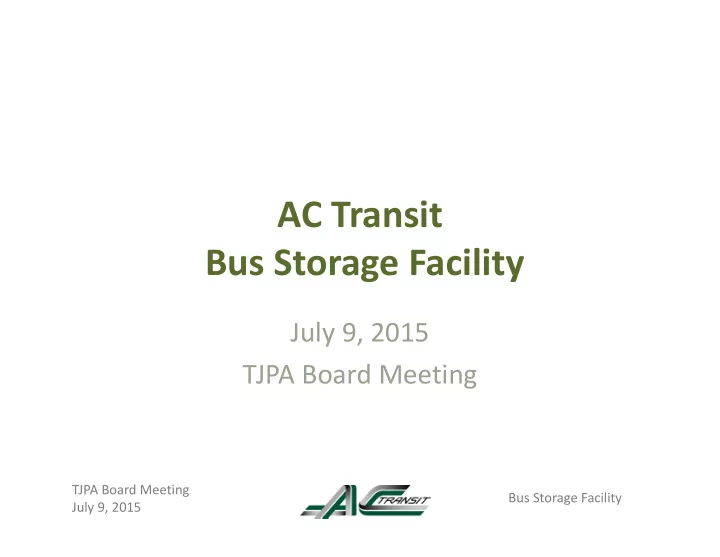 AC Transit
Bus Storage Facility

July 9, 2015
TJPA Board Meeting

TJPA Board Meeting
July 9, 2015

AC TRANSIT

Bus Storage Facility